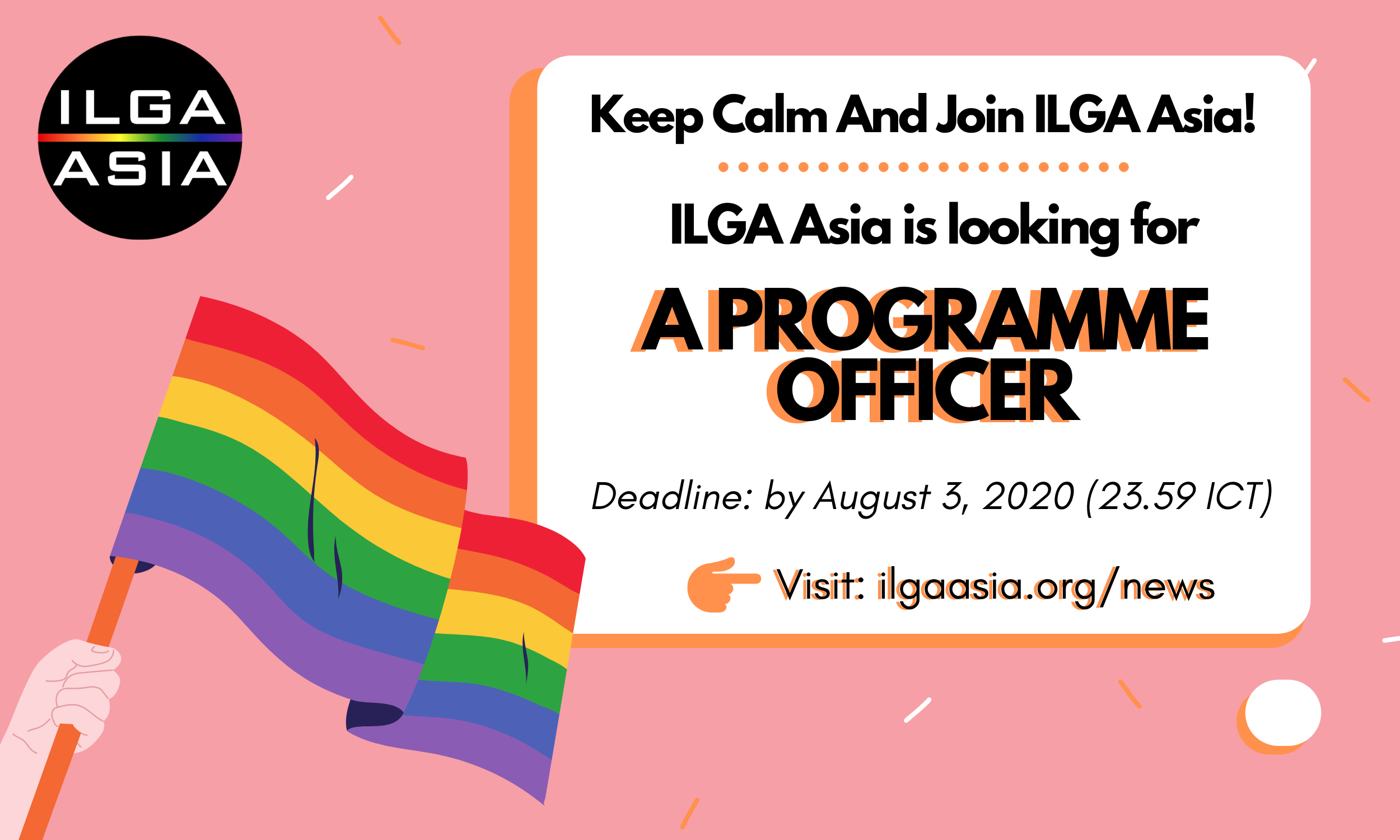 ILGA ASIA

Keep Calm And Join ILGA Asia!

ILGA Asia is looking for

A PROGRAMME OFFICER

Deadline: by August 3, 2020 (23.59 ICT)

Visit: ilgaasia.org/news